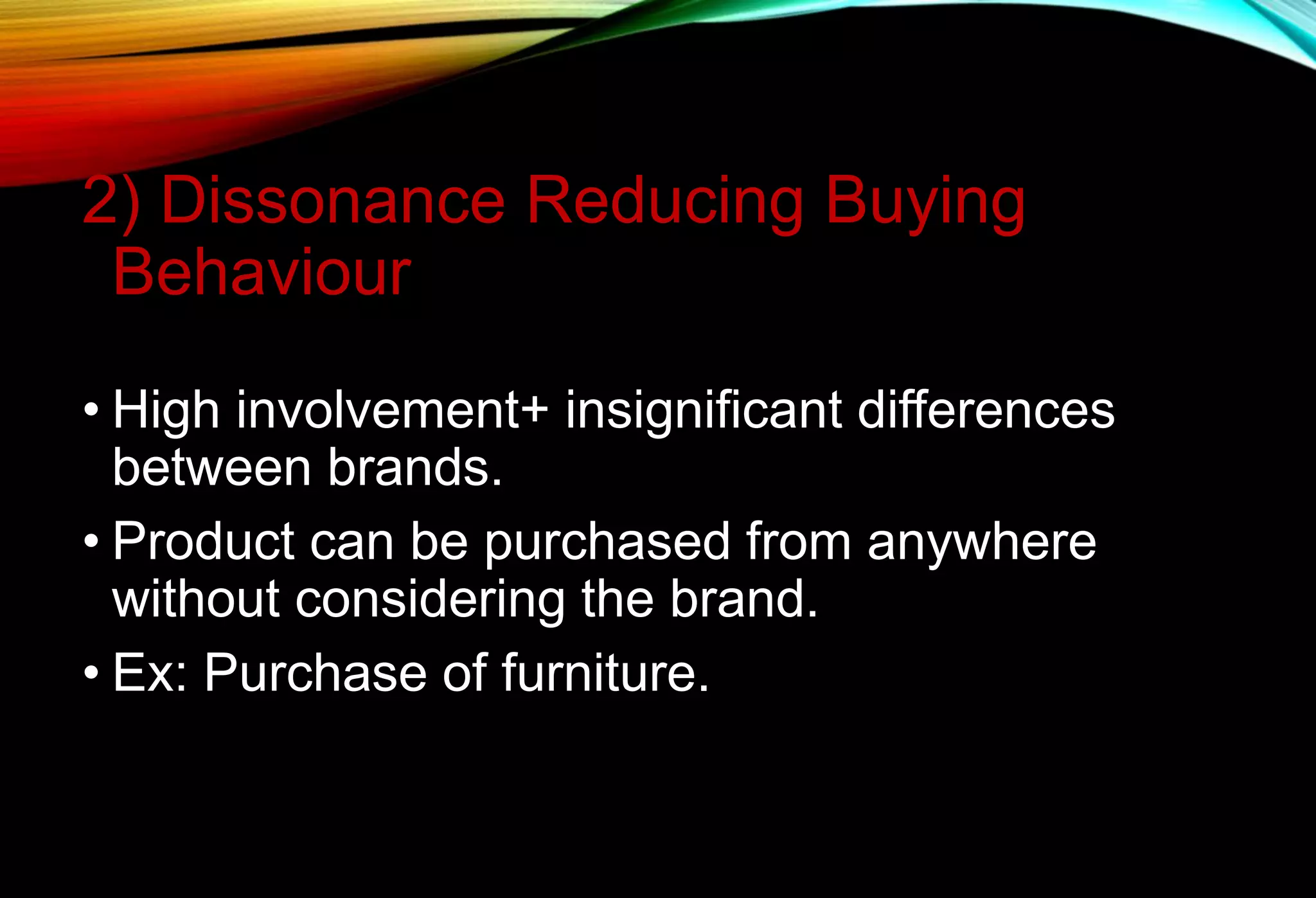 2) Dissonance Reducing Buying Behaviour

• High involvement+ insignificant differences between brands.
• Product can be purchased from anywhere without considering the brand.
• Ex: Purchase of furniture.